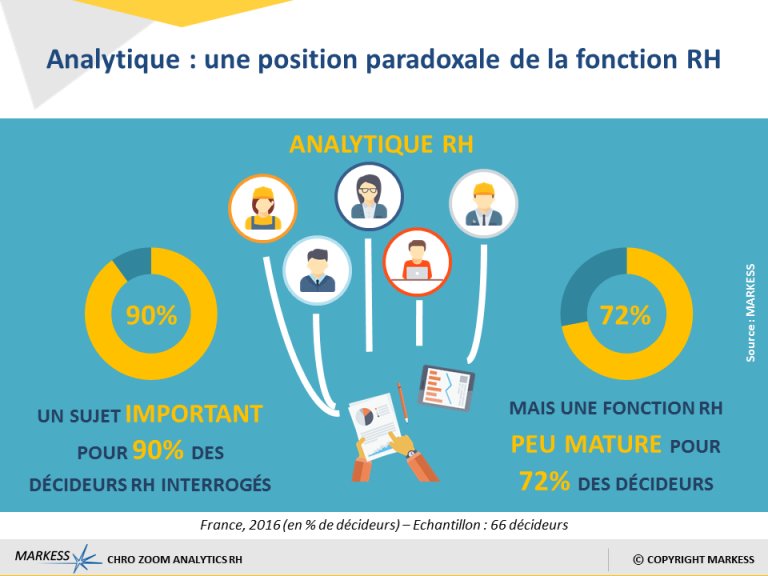 Analytique : une position paradoxale de la fonction RH

ANALYTIQUE RH

90%

UN SUJET IMPORTANT POUR 90% DES DÉCIDEURS RH INTERROGÉS

72%

MAIS UNE FONCTION RH PEU MATURE POUR 72% DES DÉCIDEURS

Source : MARKESS

France, 2016 (en % de décideurs) – Echantillon : 66 décideurs

MARKESS

CHRO ZOOM ANALYTICS RH

© COPYRIGHT MARKESS